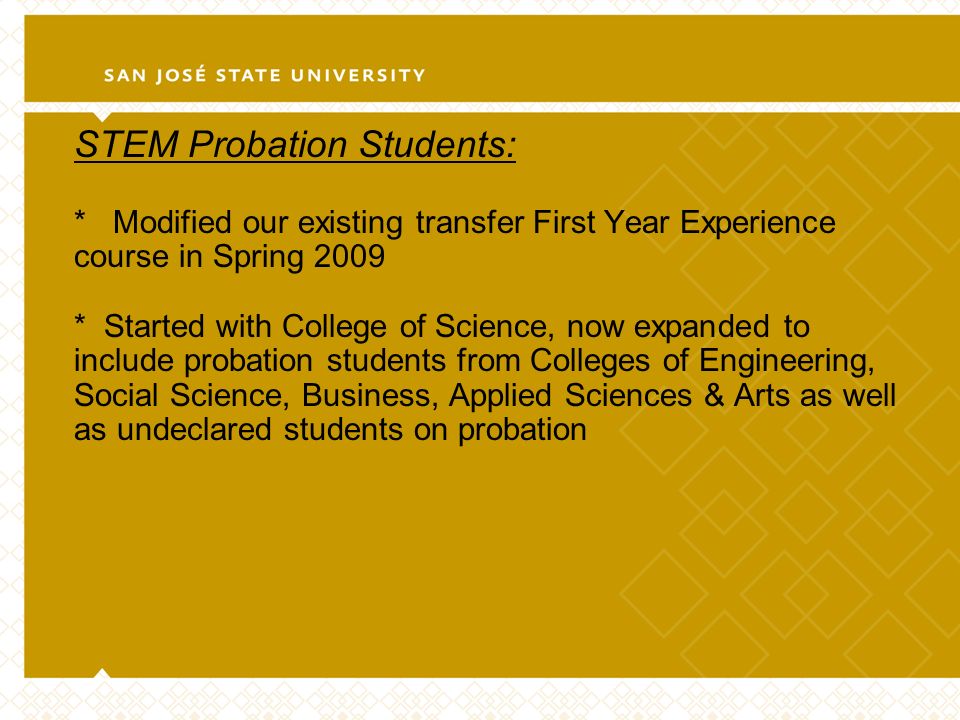 SAN JOSÉ STATE UNIVERSITY

STEM Probation Students:

* Modified our existing transfer First Year Experience course in Spring 2009

* Started with College of Science, now expanded to include probation students from Colleges of Engineering, Social Science, Business, Applied Sciences & Arts as well as undeclared students on probation